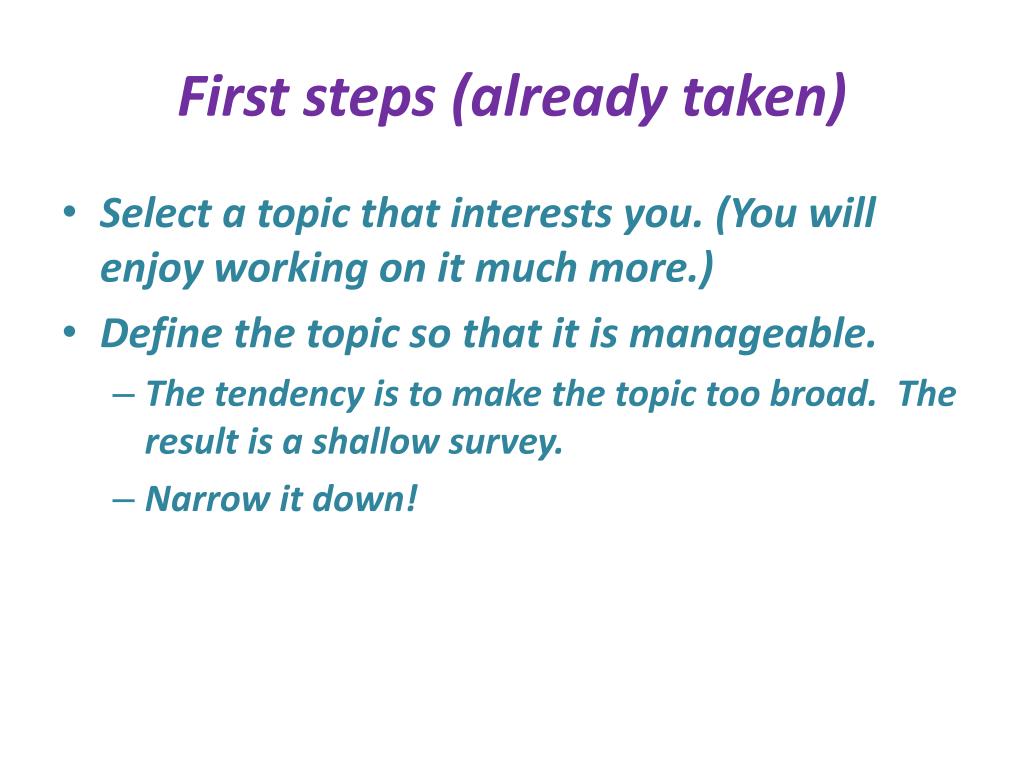 First steps (already taken)

• Select a topic that interests you. (You will enjoy working on it much more.)

• Define the topic so that it is manageable.

– The tendency is to make the topic too broad. The result is a shallow survey.

– Narrow it down!